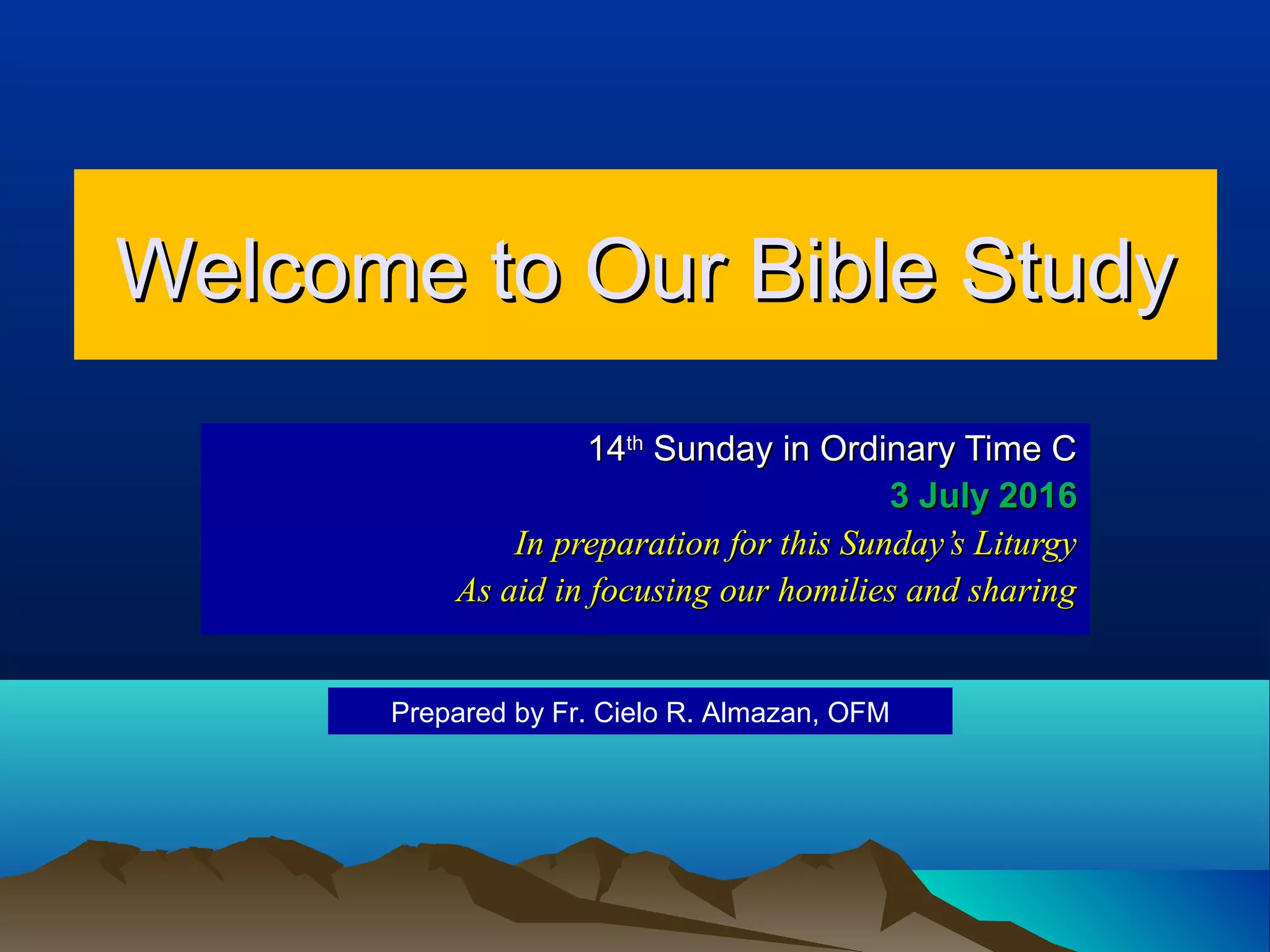 Welcome to Our Bible Study

14th Sunday in Ordinary Time C
3 July 2016
In preparation for this Sunday's Liturgy
As aid in focusing our homilies and sharing

Prepared by Fr. Cielo R. Almazan, OFM